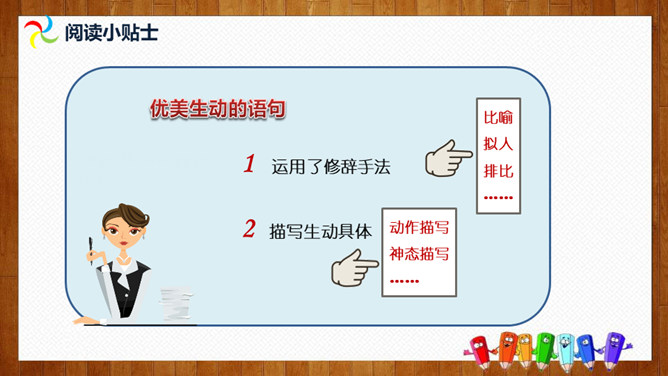 阅读小贴士

优美生动的语句

1 运用了修辞手法

比喻
拟人
排比
……

2 描写生动具体

动作描写
神态描写
……